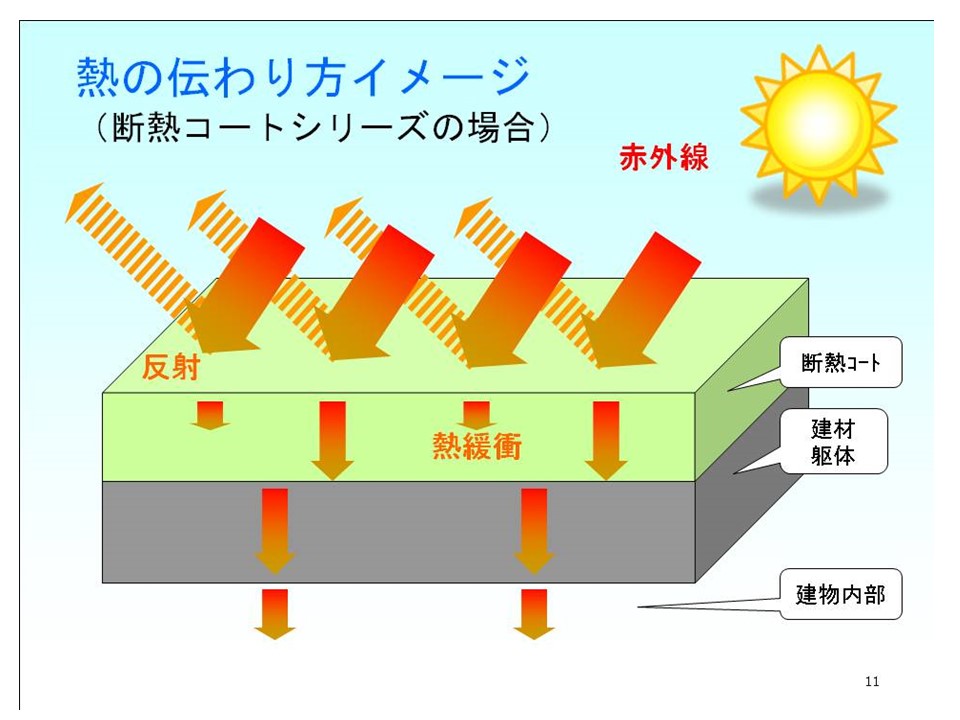 熱の伝わり方イメージ
（断熱コートシリーズの場合）

赤外線

反射

熱緩衝

断熱ｺｰﾄ

建材
躯体

建物内部

11